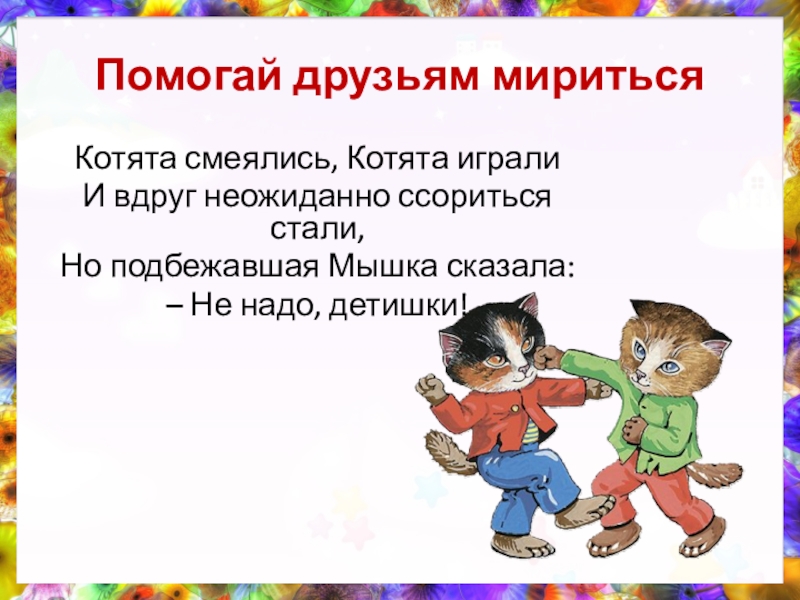 Помогай друзьям мириться

Котята смеялись, Котята играли
И вдруг неожиданно ссориться стали,
Но подбежавшая Мышка сказала:
– Не надо, детишки!